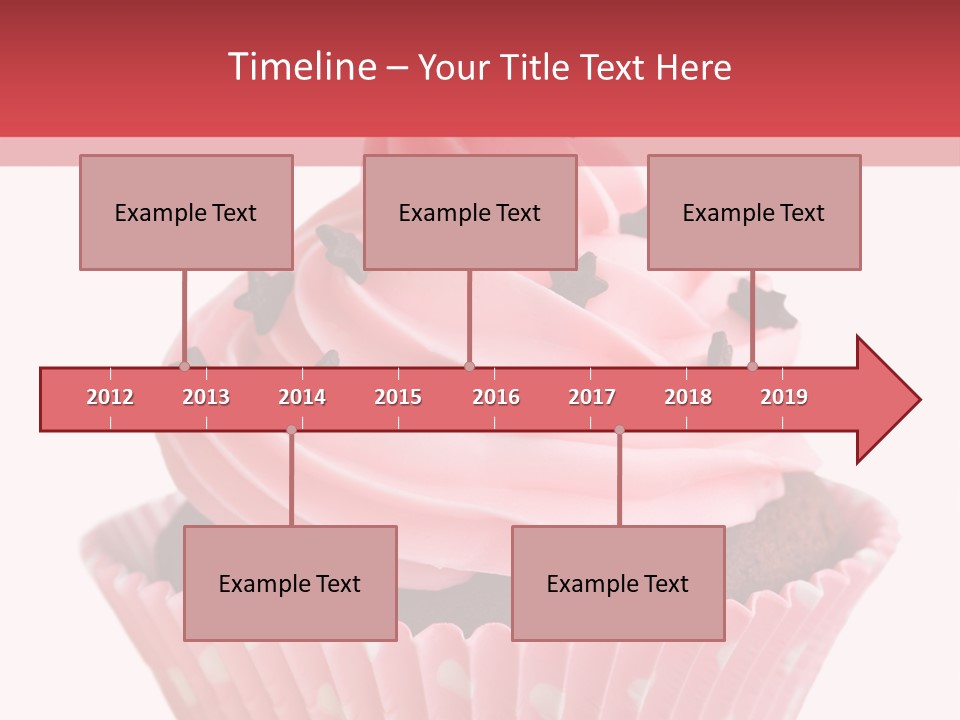 Timeline – Your Title Text Here

Example Text

Example Text

Example Text

2012 2013 2014 2015 2016 2017 2018 2019

Example Text

Example Text